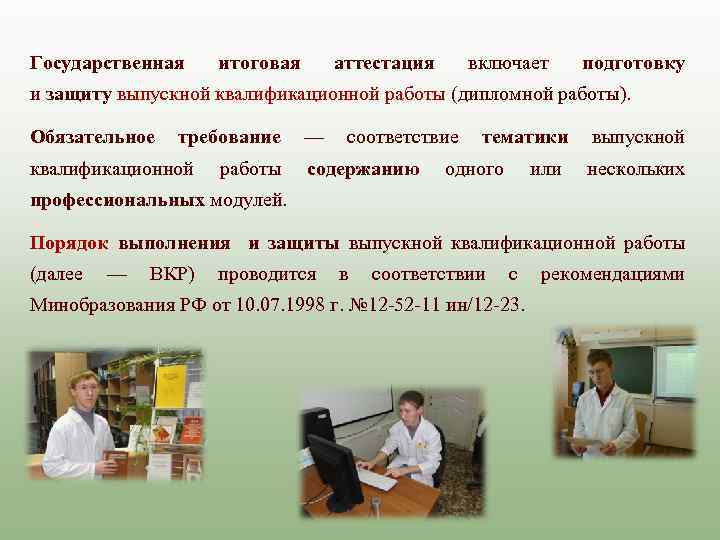 Государственная итоговая аттестация включает подготовку и защиту выпускной квалификационной работы (дипломной работы).

Обязательное требование — соответствие тематики выпускной квалификационной работы содержанию одного или нескольких профессиональных модулей.

Порядок выполнения и защиты выпускной квалификационной работы (далее — ВКР) проводится в соответствии с рекомендациями Минобразования РФ от 10.07.1998 г. №12-52-11 ин/12-23.